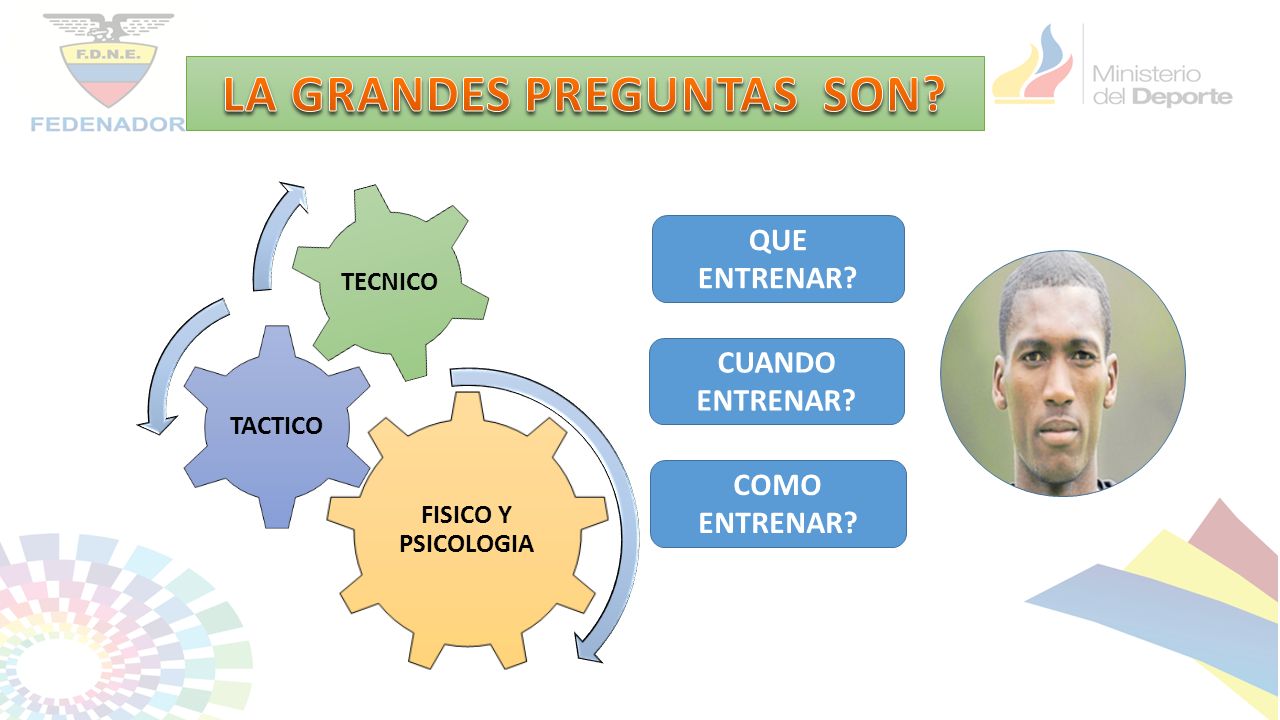 F.D.N.E.
FEDENADOR

LA GRANDES PREGUNTAS SON?

Ministerio del Deporte

TECNICO

TACTICO

FISICO Y PSICOLOGIA

QUE ENTRENAR?

CUANDO ENTRENAR?

COMO ENTRENAR?